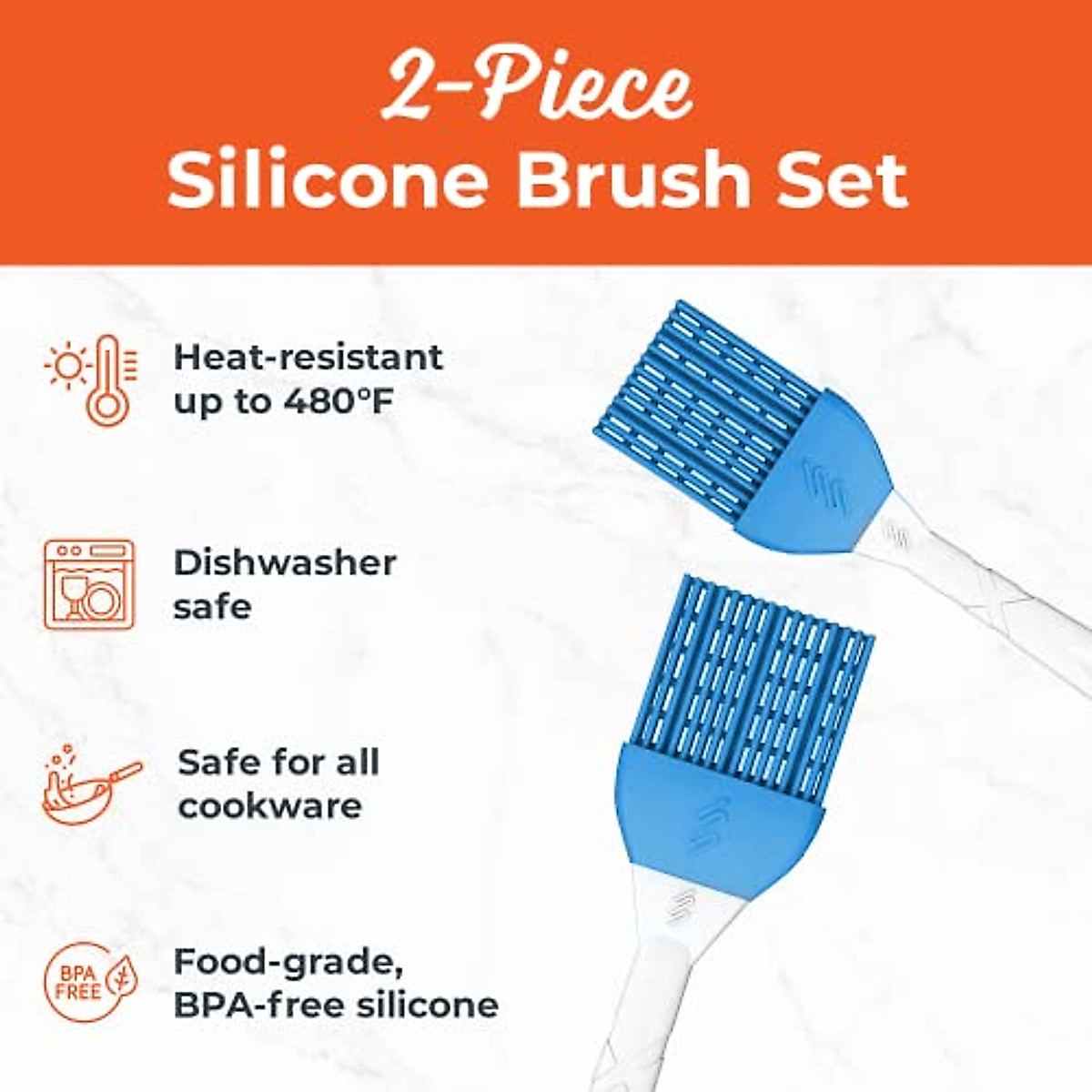 2-Piece
Silicone Brush Set

Heat-resistant up to 480°F

Dishwasher safe

Safe for all cookware

BPA FREE

Food-grade, BPA-free silicone